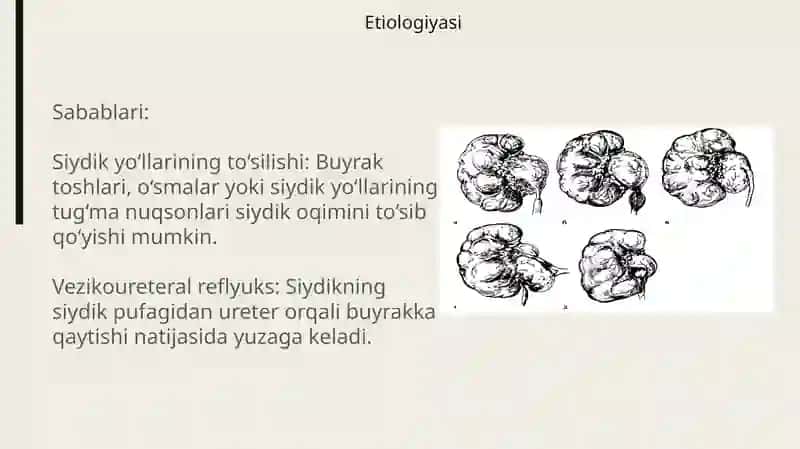 Etiologiyasi

Sabablari:

Siydik yoʻllarining toʻsilishi: Buyrak toshlari, oʻsmalar yoki siydik yoʻllarining tugʻma nuqsonlari siydik oqimini toʻsib qoʻyishi mumkin.

Vezikoureteral reflyuks: Siydikning siydik pufagidan ureter orqali buyrakka qaytishi natijasida yuzaga keladi.